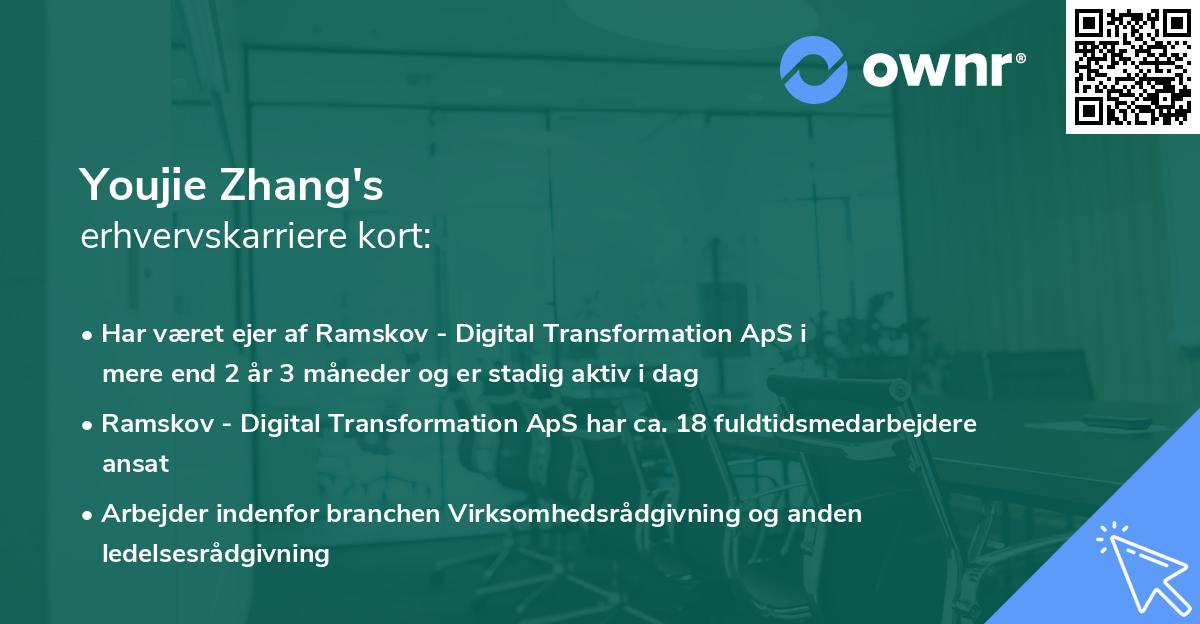 ownr®

Youjie Zhang's
erhvervskarriere kort:

• Har været ejer af Ramskov - Digital Transformation ApS i mere end 2 år 3 måneder og er stadig aktiv i dag

• Ramskov - Digital Transformation ApS har ca. 18 fuldtidsmedarbejdere ansat

• Arbejder indenfor branchen Virksomhedsrådgivning og anden ledelsesrådgivning